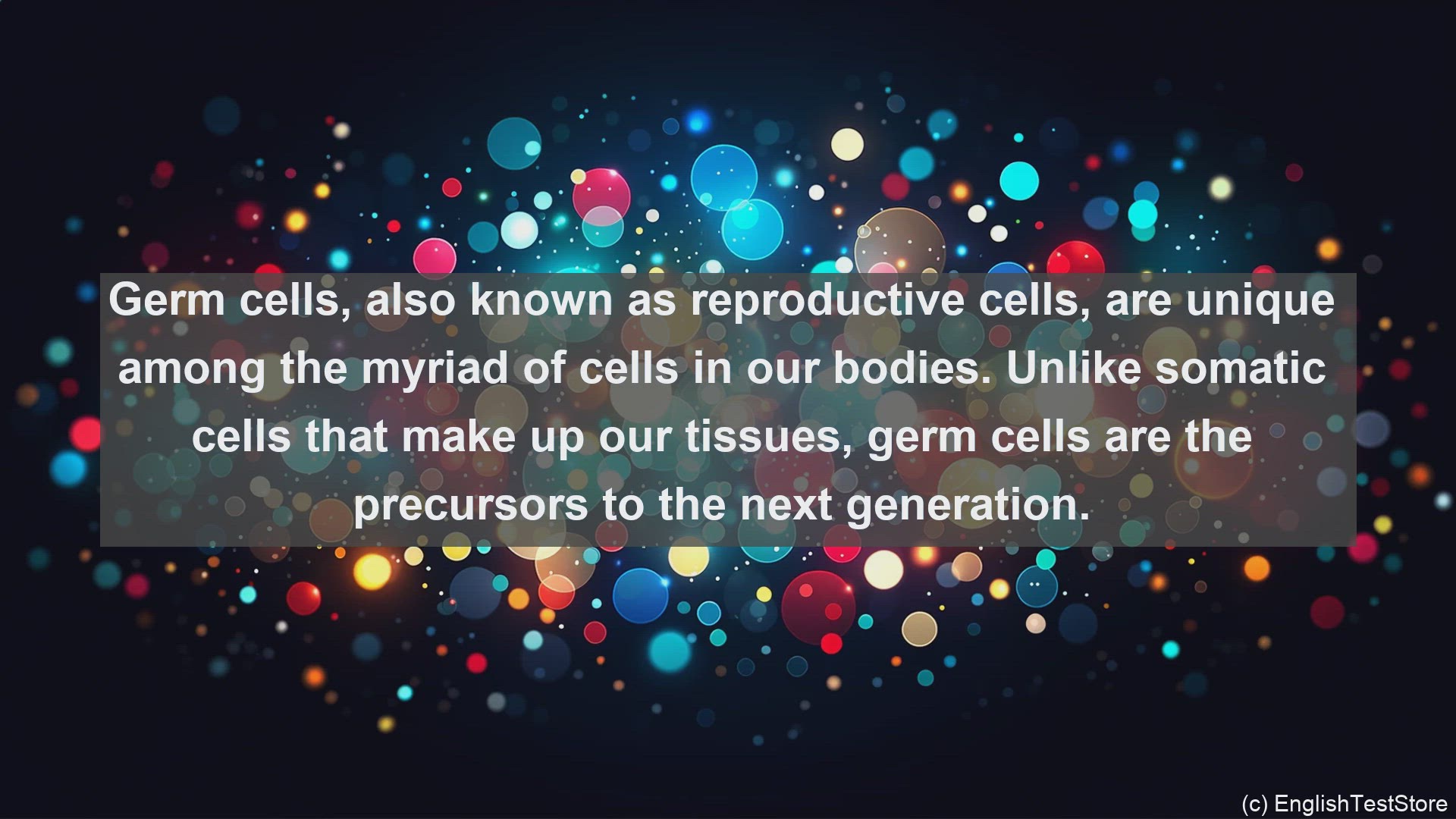 Germ cells, also known as reproductive cells, are unique among the myriad of cells in our bodies. Unlike somatic cells that make up our tissues, germ cells are the precursors to the next generation.

(c) EnglishTestStore